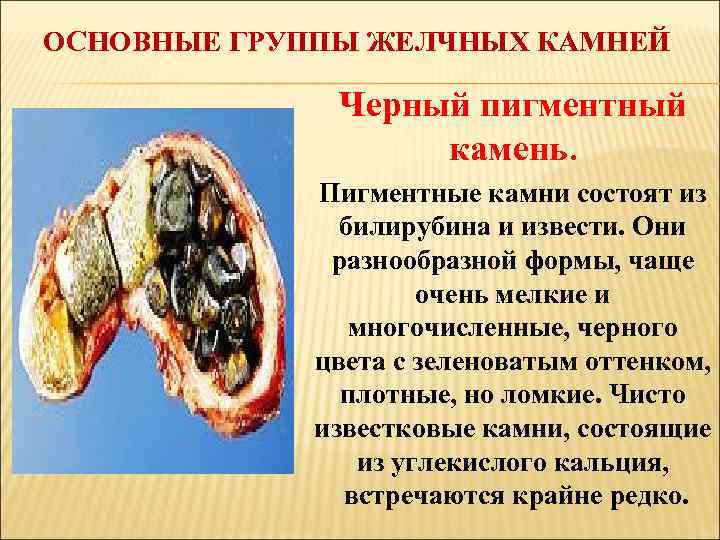 ОСНОВНЫЕ ГРУППЫ ЖЕЛЧНЫХ КАМНЕЙ

Черный пигментный камень.

Пигментные камни состоят из билирубина и извести. Они разнообразной формы, чаще очень мелкие и многочисленные, черного цвета с зеленоватым оттенком, плотные, но ломкие. Чисто известковые камни, состоящие из углекислого кальция, встречаются крайне редко.